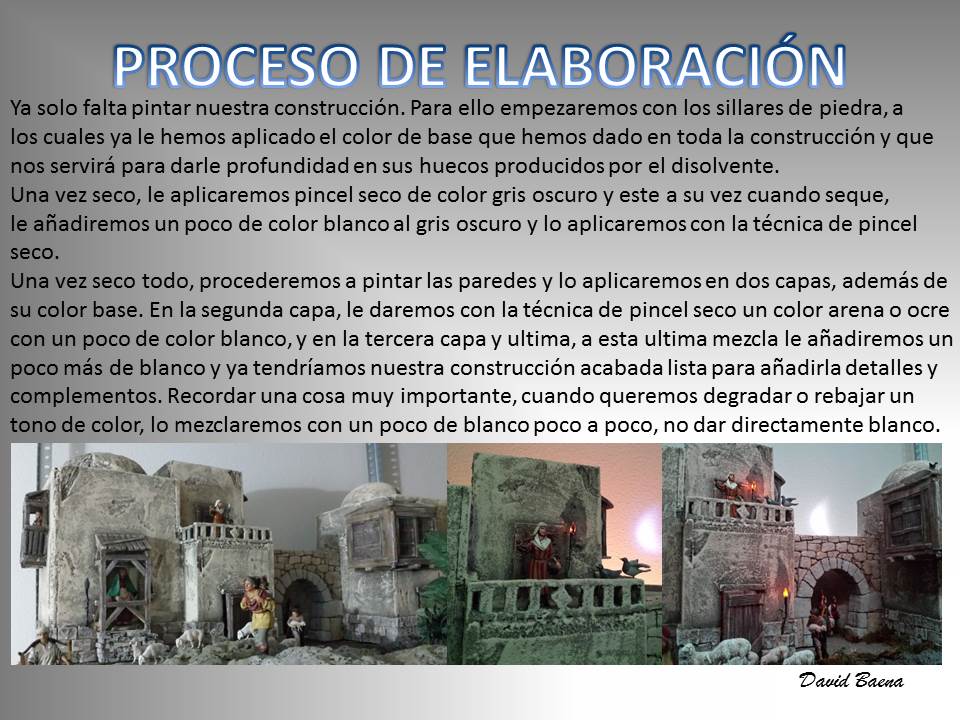 PROCESO DE ELABORACIÓN

Ya solo falta pintar nuestra construcción. Para ello empezaremos con los sillares de piedra, a los cuales ya le hemos aplicado el color de base que hemos dado en toda la construcción y que nos servirá para darle profundidad en sus huecos producidos por el disolvente.
Una vez seco, le aplicaremos pincel seco de color gris oscuro y este a su vez cuando seque, le añadiremos un poco de color blanco al gris oscuro y lo aplicaremos con la técnica de pincel seco.
Una vez seco todo, procederemos a pintar las paredes y lo aplicaremos en dos capas, además de su color base. En la segunda capa, le daremos con la técnica de pincel seco un color arena o ocre con un poco de color blanco, y en la tercera capa y ultima, a esta ultima mezcla le añadiremos un poco más de blanco y ya tendríamos nuestra construcción acabada lista para añadirla detalles y complementos. Recordar una cosa muy importante, cuando queremos degradar o rebajar un tono de color, lo mezclaremos con un poco de blanco poco a poco, no dar directamente blanco.

David Baena